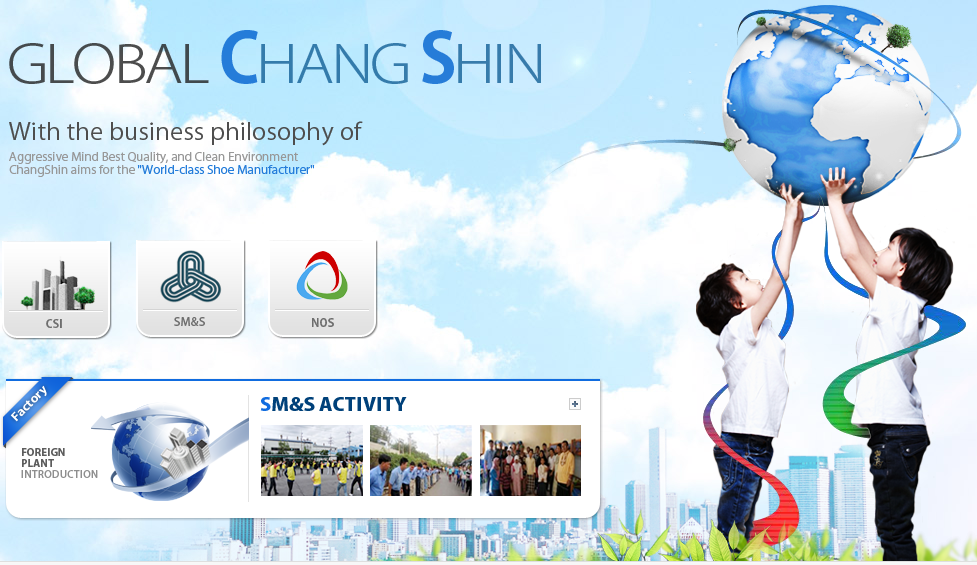 GLOBAL CHANG SHIN

With the business philosophy of

Aggressive Mind Best Quality, and Clean Environment ChangShin aims for the "World-class Shoe Manufacturer"

CSI

SM&S

NOS

Factory

FOREIGN PLANT INTRODUCTION

SM&S ACTIVITY

+